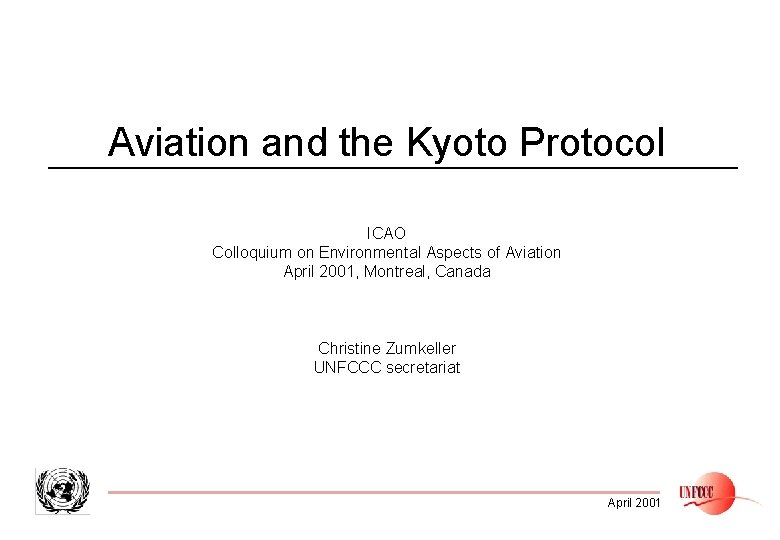 Aviation and the Kyoto Protocol

ICAO
Colloquium on Environmental Aspects of Aviation
April 2001, Montreal, Canada

Christine Zumkeller
UNFCCC secretariat

April 2001

UNFCCC